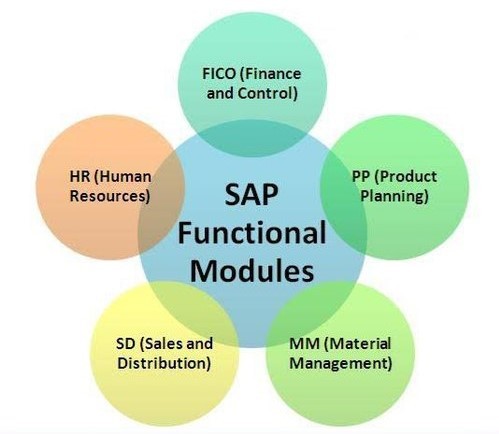 FICO (Finance and Control)

HR (Human Resources)

SAP Functional Modules

PP (Product Planning)

SD (Sales and Distribution)

MM (Material Management)